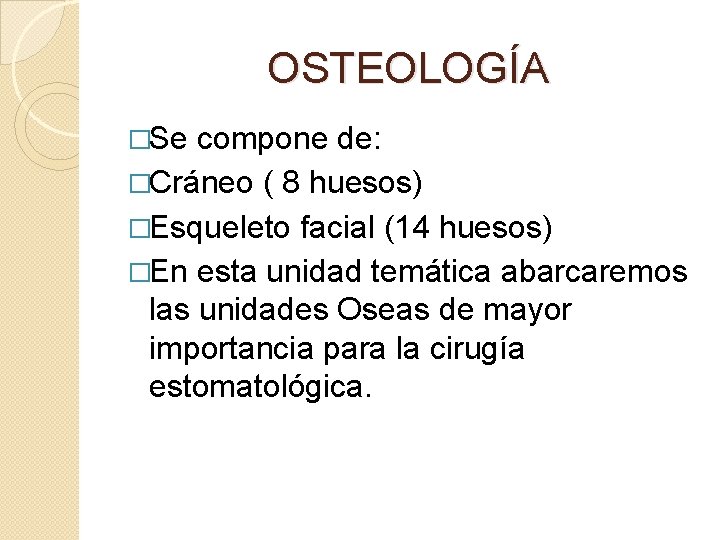 OSTEOLOGÍA

□Se compone de:
□Cráneo ( 8 huesos)
□Esqueleto facial (14 huesos)
□En esta unidad temática abarcaremos las unidades Oseas de mayor importancia para la cirugía estomatológica.